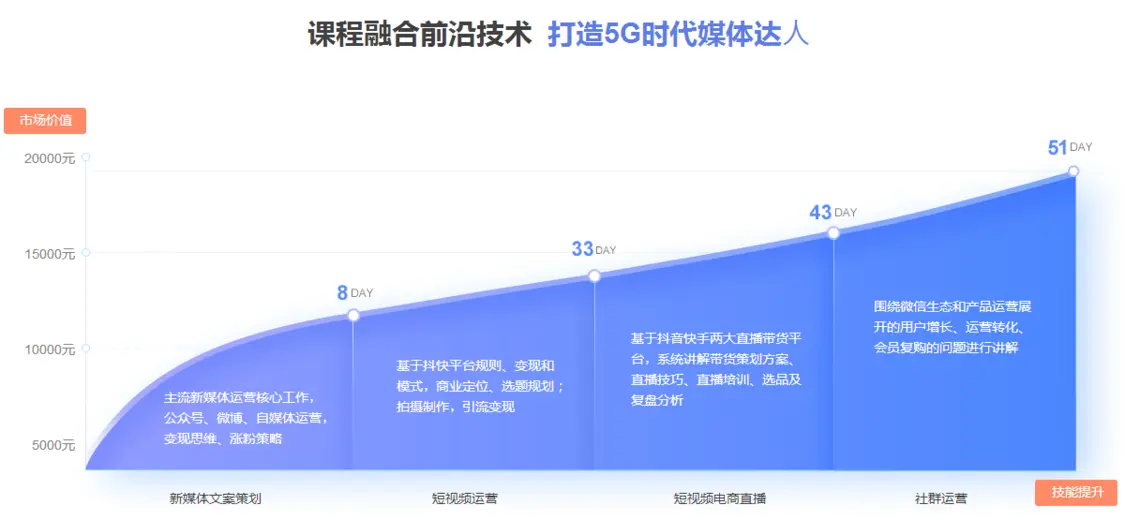 课程融合前沿技术 打造5G时代媒体达人

市场价值

20000元

15000元

10000元

5000元

8 DAY

33 DAY

43 DAY

51 DAY

主流新媒体运营核心工作，公众号、微博、自媒体运营，变现思维、涨粉策略

基于抖快平台规则、变现和模式，商业定位、选题规划；拍摄制作，引流变现

基于抖音快手两大直播带货平台，系统讲解带货策划方案、直播技巧、直播培训、选品及复盘分析

围绕微信生态和产品运营展开的用户增长、运营转化、会员复购的问题进行讲解

新媒体文案策划

短视频运营

短视频电商直播

社群运营

技能提升